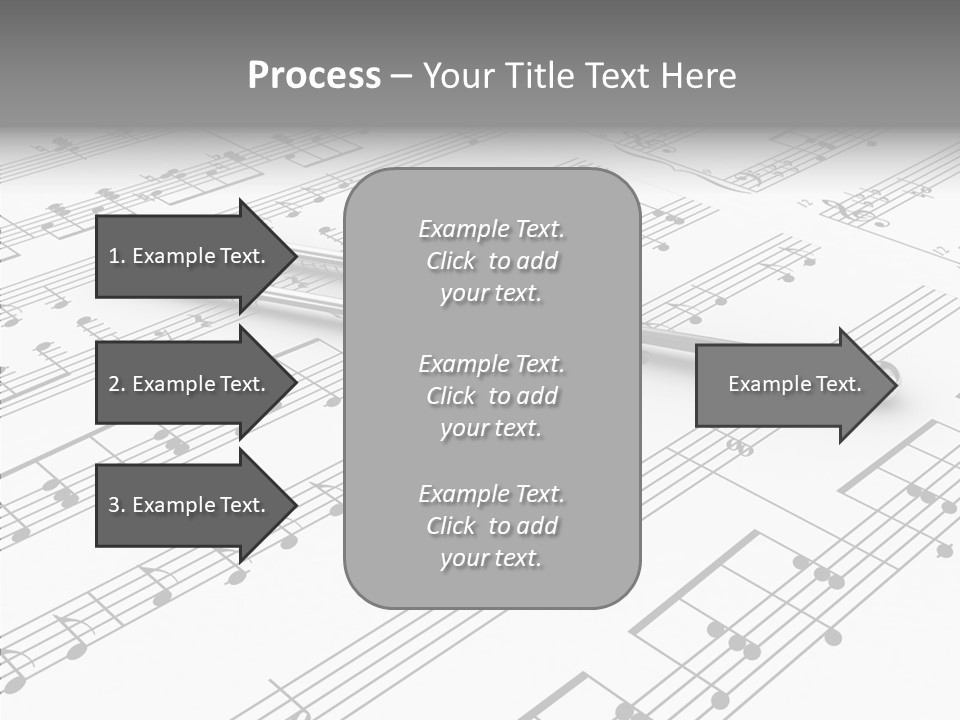 Process – Your Title Text Here

1. Example Text.

2. Example Text.

3. Example Text.

Example Text. Click to add your text.

Example Text. Click to add your text.

Example Text. Click to add your text.

Example Text.